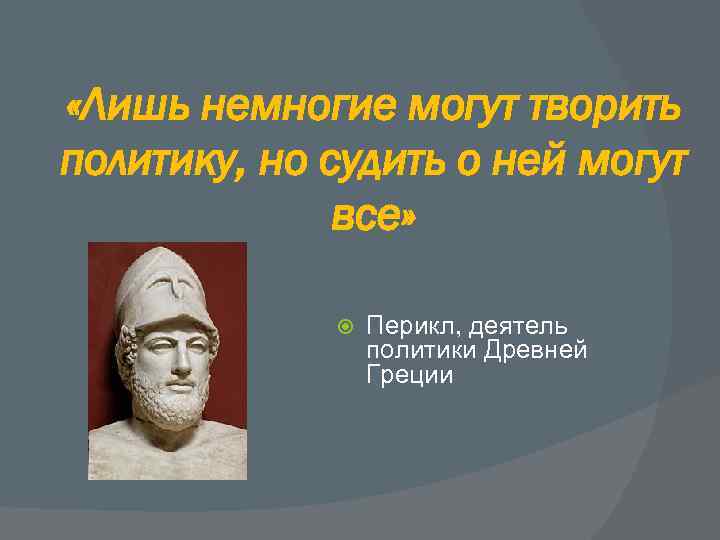 «Лишь немногие могут творить политику, но судить о ней могут все»

Перикл, деятель политики Древней Греции